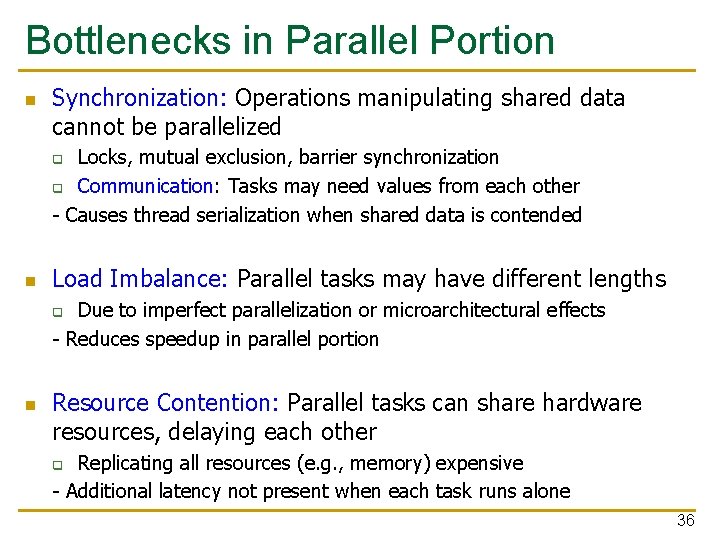 Bottlenecks in Parallel Portion

Synchronization: Operations manipulating shared data cannot be parallelized

Locks, mutual exclusion, barrier synchronization

Communication: Tasks may need values from each other

- Causes thread serialization when shared data is contended

Load Imbalance: Parallel tasks may have different lengths

Due to imperfect parallelization or microarchitectural effects

- Reduces speedup in parallel portion

Resource Contention: Parallel tasks can share hardware resources, delaying each other

Replicating all resources (e.g., memory) expensive

- Additional latency not present when each task runs alone

36